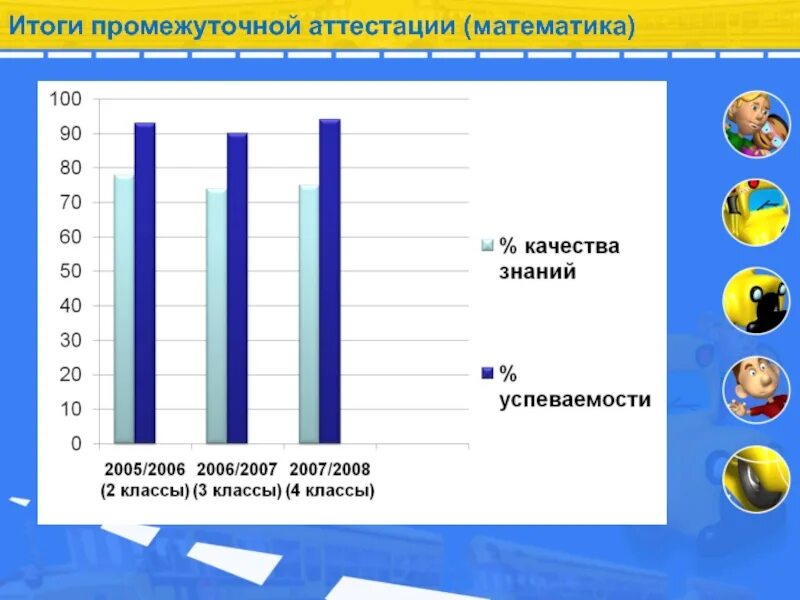 Итоги промежуточной аттестации (математика)

100
90
80
70
60
50
40
30
20
10
0

2005/2006 (2 классы)
2006/2007 (3 классы)
2007/2008 (4 классы)

% качества знаний

% успеваемости